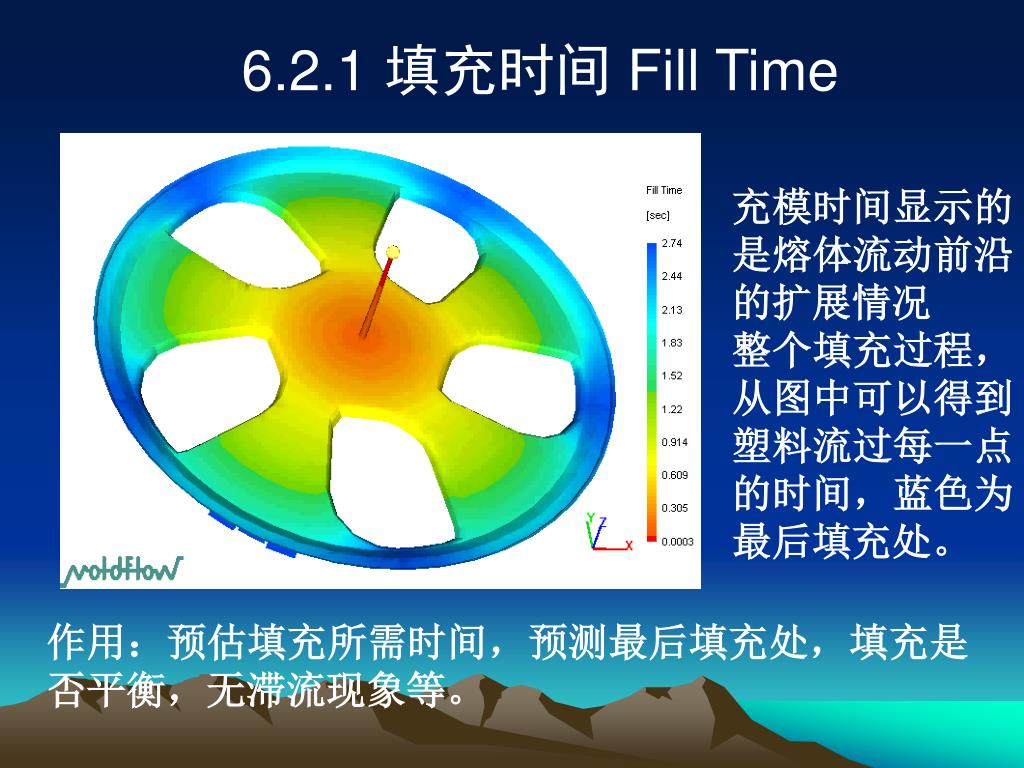 6.2.1 填充时间 Fill Time

Fill Time
[sec]
2.74
2.44
2.13
1.83
1.52
1.22
0.914
0.609
0.305
0.0003

Y
Z
X

moldflow

充模时间显示的是熔体流动前沿的扩展情况
整个填充过程，从图中可以得到塑料流过每一点的时间，蓝色为最后填充处。

作用：预估填充所需时间，预测最后填充处，填充是否平衡，无滞流现象等。